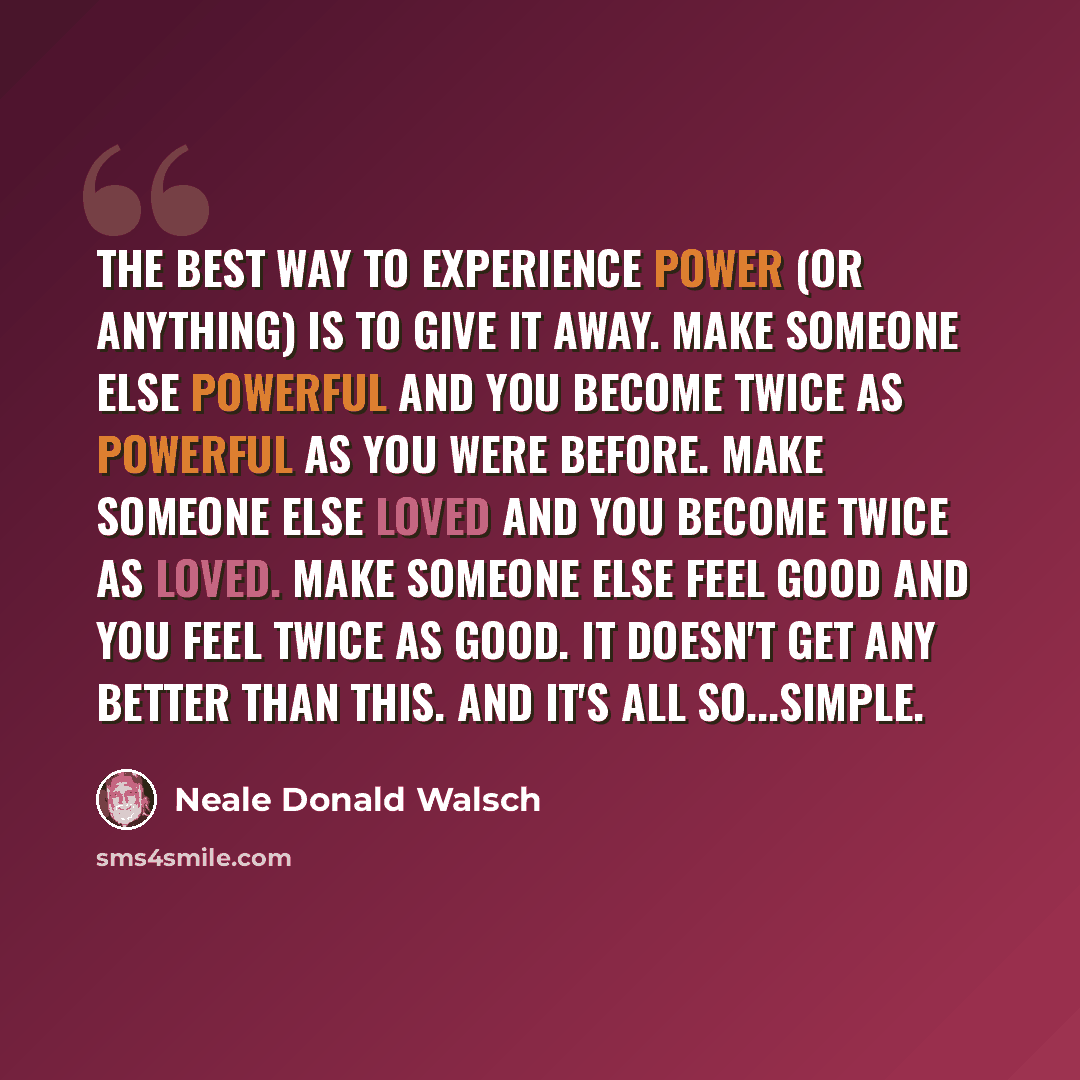 THE BEST WAY TO EXPERIENCE POWER (OR ANYTHING) IS TO GIVE IT AWAY. MAKE SOMEONE ELSE POWERFUL AND YOU BECOME TWICE AS POWERFUL AS YOU WERE BEFORE. MAKE SOMEONE ELSE LOVED AND YOU BECOME TWICE AS LOVED. MAKE SOMEONE ELSE FEEL GOOD AND YOU FEEL TWICE AS GOOD. IT DOESN'T GET ANY BETTER THAN THIS. AND IT'S ALL SO...SIMPLE.

Neale Donald Walsch

sms4smile.com